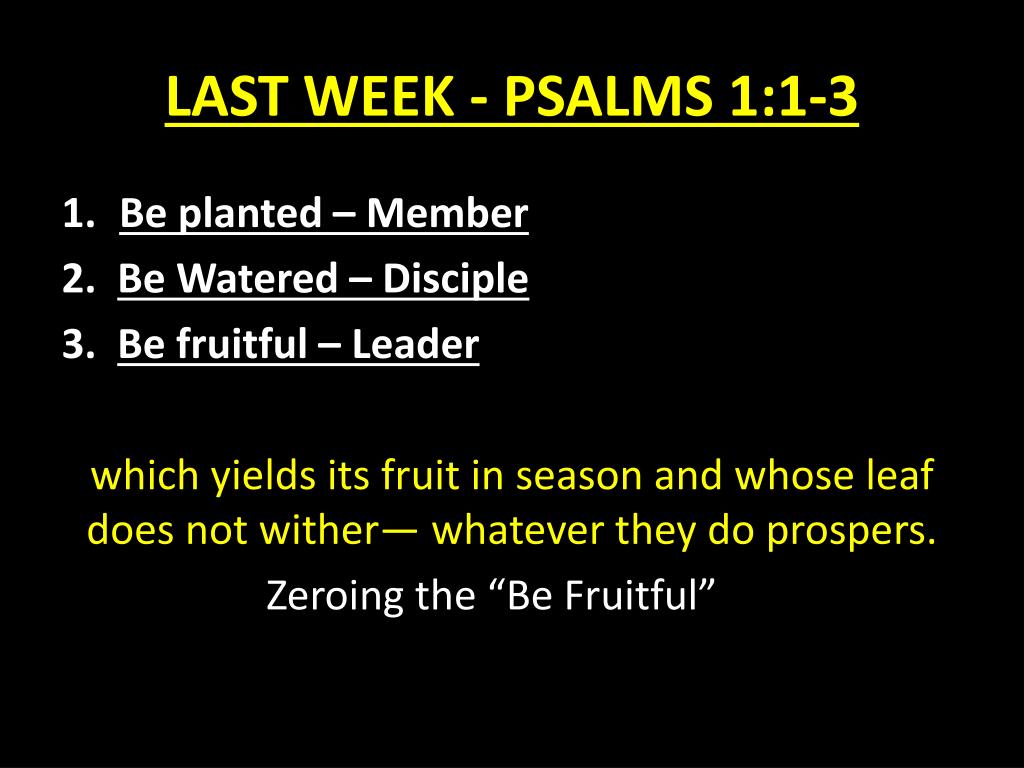 LAST WEEK - PSALMS 1:1-3

1. Be planted – Member
2. Be Watered – Disciple
3. Be fruitful – Leader

which yields its fruit in season and whose leaf does not wither— whatever they do prospers.

Zeroing the “Be Fruitful”